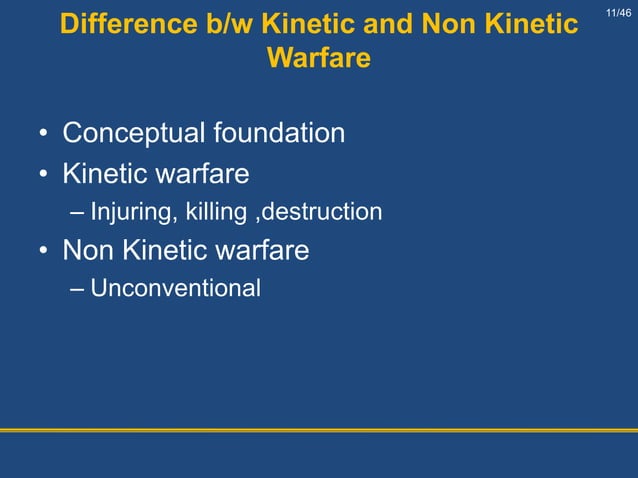 11/46

Difference b/w Kinetic and Non Kinetic Warfare

• Conceptual foundation
• Kinetic warfare
– Injuring, killing ,destruction
• Non Kinetic warfare
– Unconventional